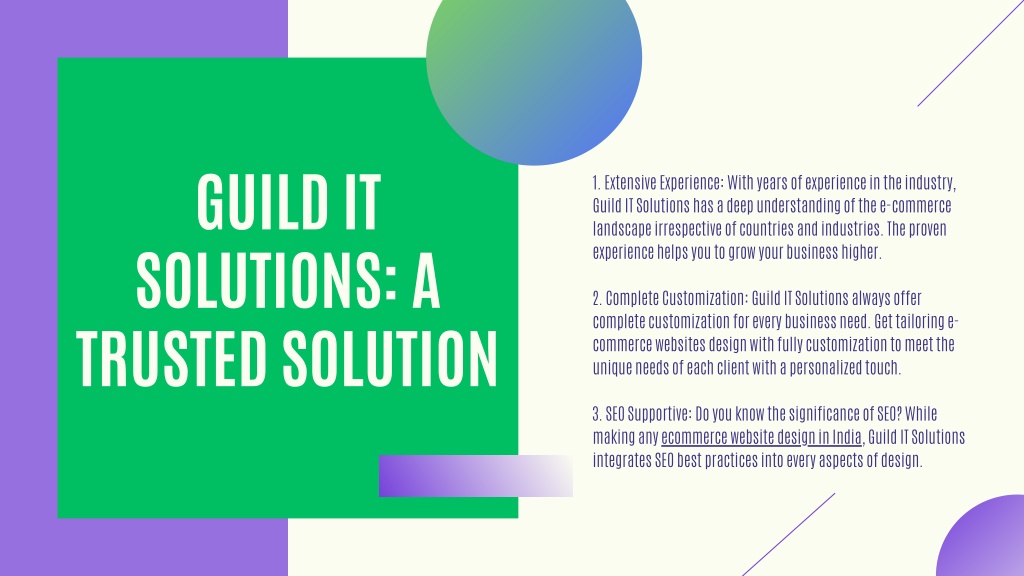 GUILD IT SOLUTIONS: A TRUSTED SOLUTION

1. Extensive Experience: With years of experience in the industry, Guild IT Solutions has a deep understanding of the e-commerce landscape irrespective of countries and industries. The proven experience helps you to grow your business higher.

2. Complete Customization: Guild IT Solutions always offer complete customization for every business need. Get tailoring e-commerce websites design with fully customization to meet the unique needs of each client with a personalized touch.

3. SEO Supportive: Do you know the significance of SEO? While making any ecommerce website design in India, Guild IT Solutions integrates SEO best practices into every aspects of design.